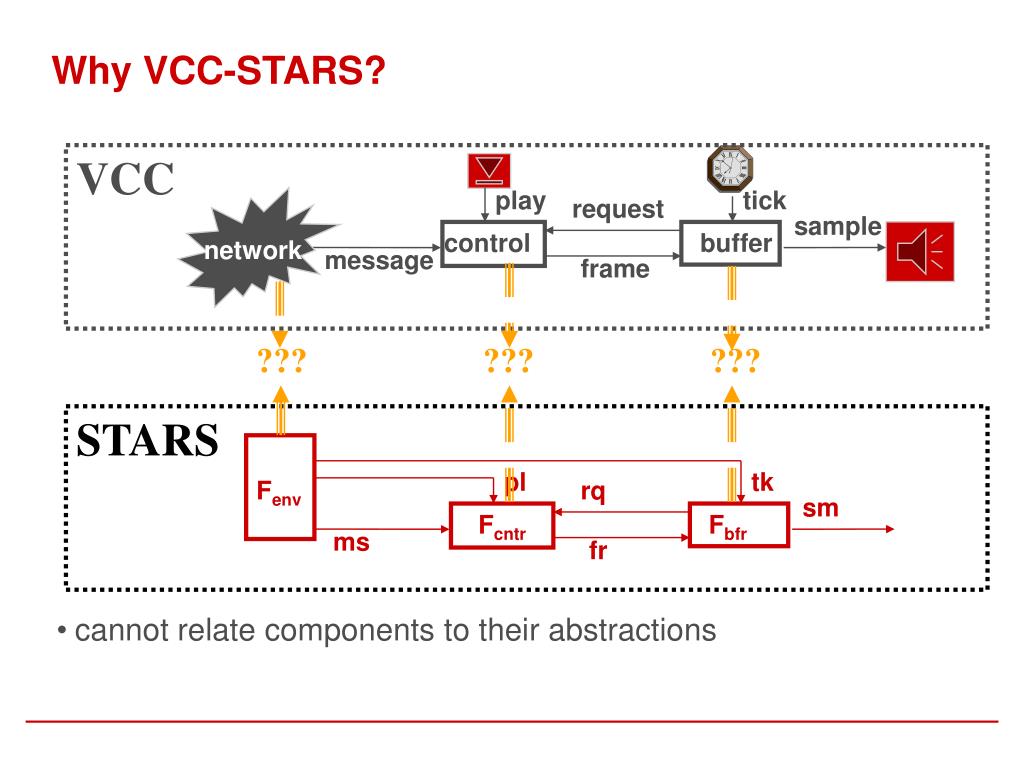 Why VCC-STARS?

VCC

network

message

play

control

request

frame

tick

buffer

sample

???

???

???

STARS

$F_{env}$

ms

pl

$F_{cntr}$

rq

fr

tk

$F_{bfr}$

sm

• cannot relate components to their abstractions